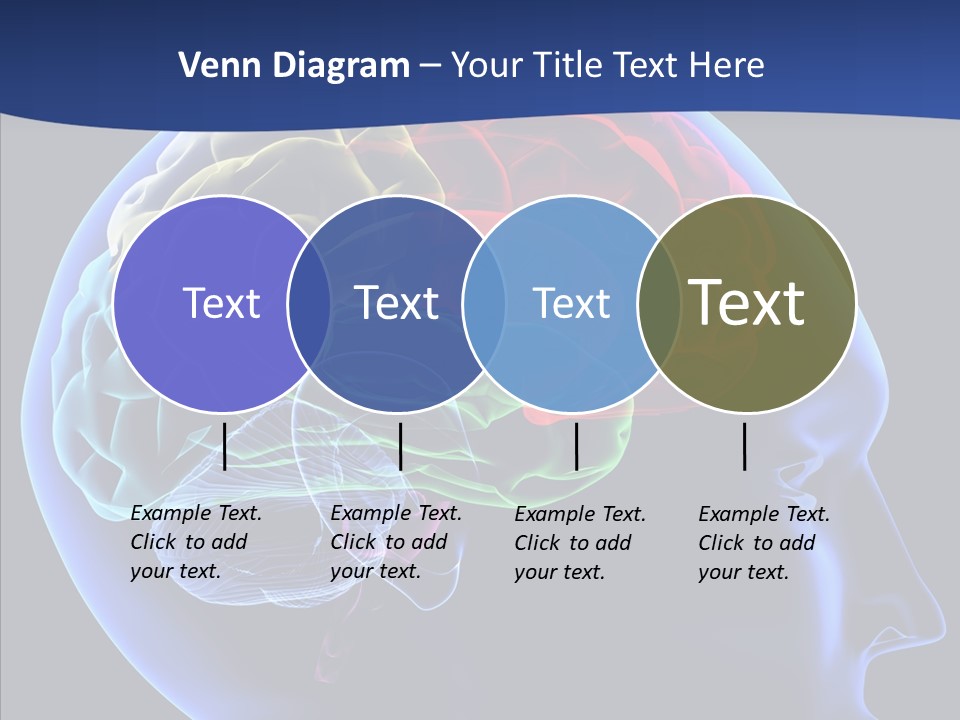 Venn Diagram – Your Title Text Here

Text

Text

Text

Text

Example Text. Click to add your text.

Example Text. Click to add your text.

Example Text. Click to add your text.

Example Text. Click to add your text.